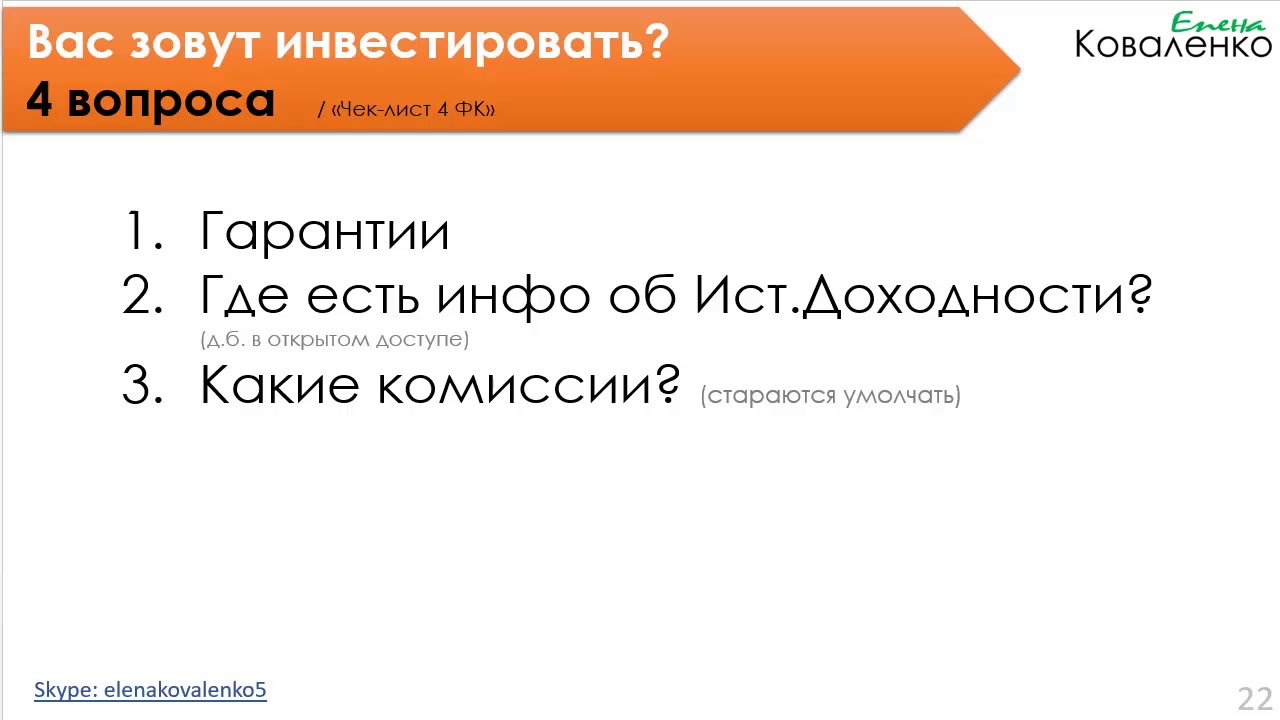 Вас зовут инвестировать?
4 вопроса / «Чек-лист 4 ФК»

Елена
Коваленко

1. Гарантии
2. Где есть инфо об Ист.Доходности?
(д.б. в открытом доступе)
3. Какие комиссии? (стараются умолчать)

Skype: elenakovalenko5

22